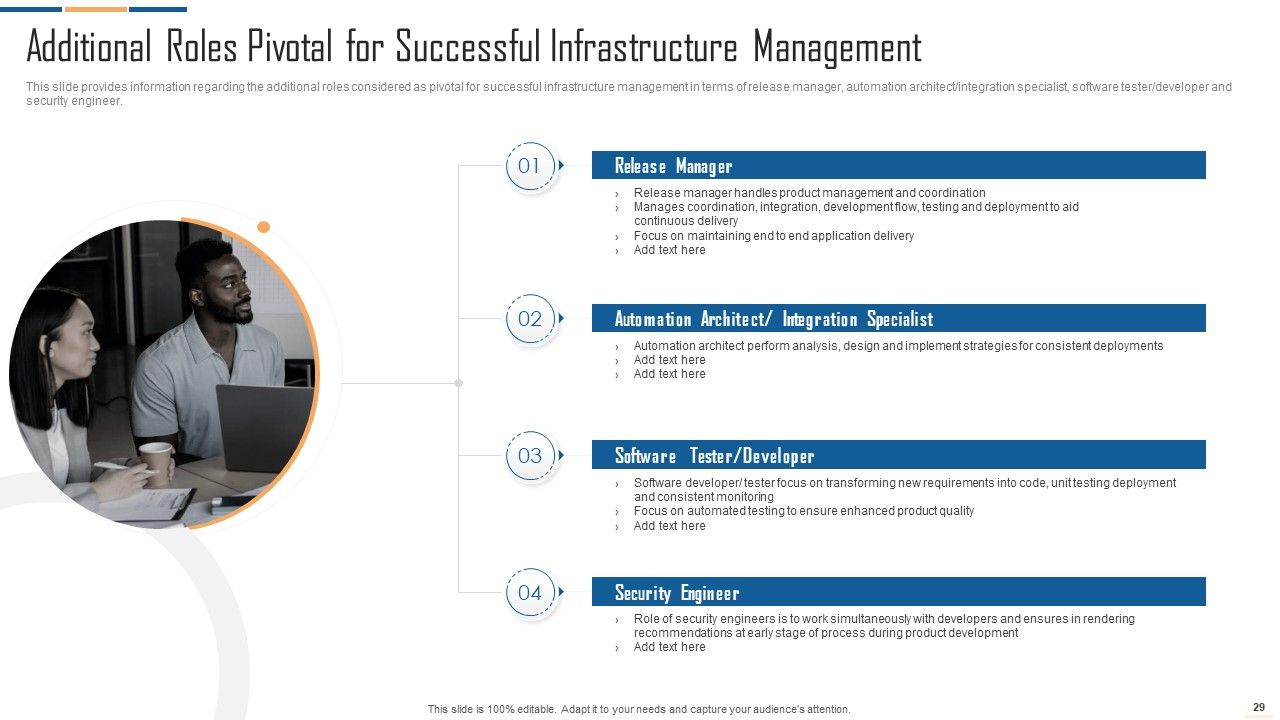 Additional Roles Pivotal for Successful Infrastructure Management

This slide provides information regarding the additional roles considered as pivotal for successful infrastructure management in terms of release manager, automation architect/integration specialist, software tester/developer and security engineer.

01

Release Manager

› Release manager handles product management and coordination
› Manages coordination, integration, development flow, testing and deployment to aid continuous delivery
› Focus on maintaining end to end application delivery
› Add text here

02

Automation Architect/ Integration Specialist

› Automation architect perform analysis, design and implement strategies for consistent deployments
› Add text here
› Add text here

03

Software Tester/Developer

› Software developer/ tester focus on transforming new requirements into code, unit testing deployment and consistent monitoring
› Focus on automated testing to ensure enhanced product quality
› Add text here

04

Security Engineer

› Role of security engineers is to work simultaneously with developers and ensures in rendering recommendations at early stage of process during product development
› Add text here

This slide is 100% editable. Adapt it to your needs and capture your audience's attention.

29